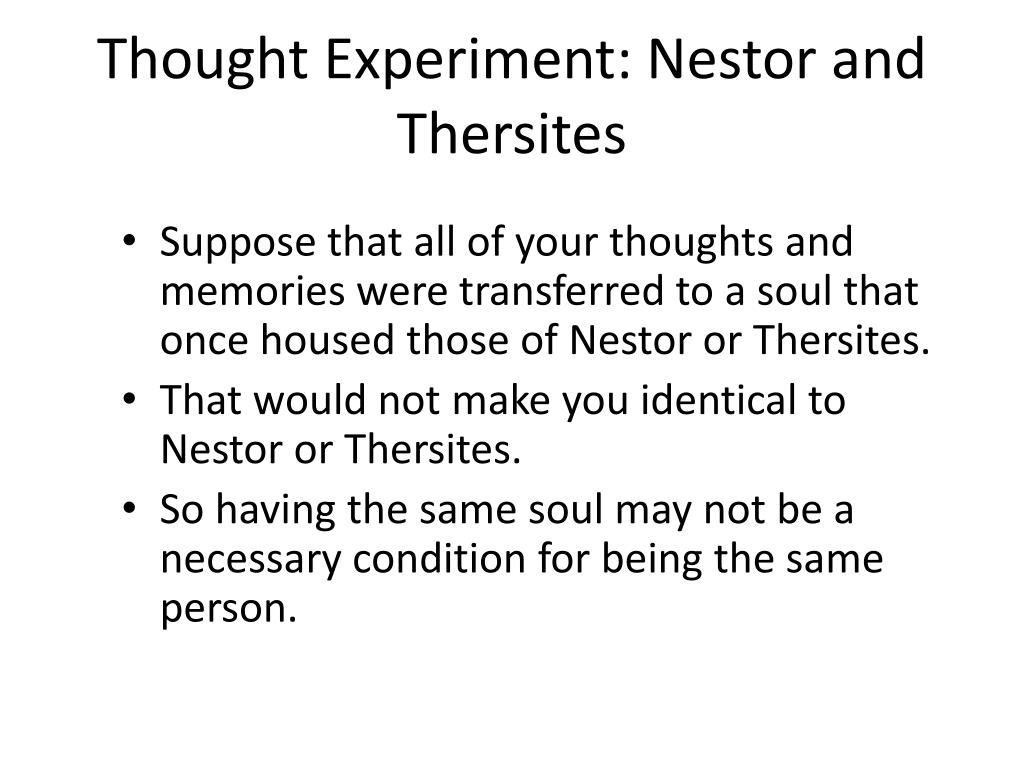 Thought Experiment: Nestor and Thersites

• Suppose that all of your thoughts and memories were transferred to a soul that once housed those of Nestor or Thersites.
• That would not make you identical to Nestor or Thersites.
• So having the same soul may not be a necessary condition for being the same person.